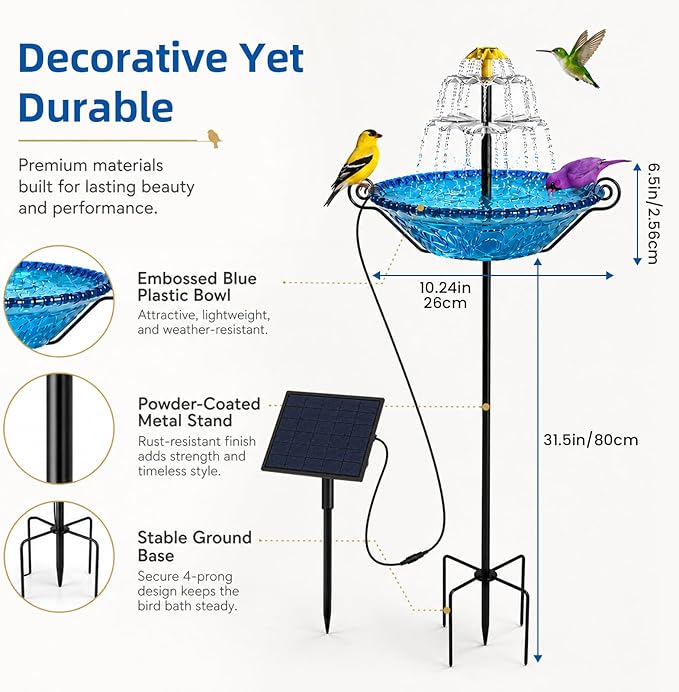 Decorative Yet Durable

Premium materials built for lasting beauty and performance.

Embossed Blue Plastic Bowl
Attractive, lightweight, and weather-resistant.

Powder-Coated Metal Stand
Rust-resistant finish adds strength and timeless style.

Stable Ground Base
Secure 4-prong design keeps the bird bath steady.

6.5in/2.56cm

10.24in
26cm

31.5in/80cm